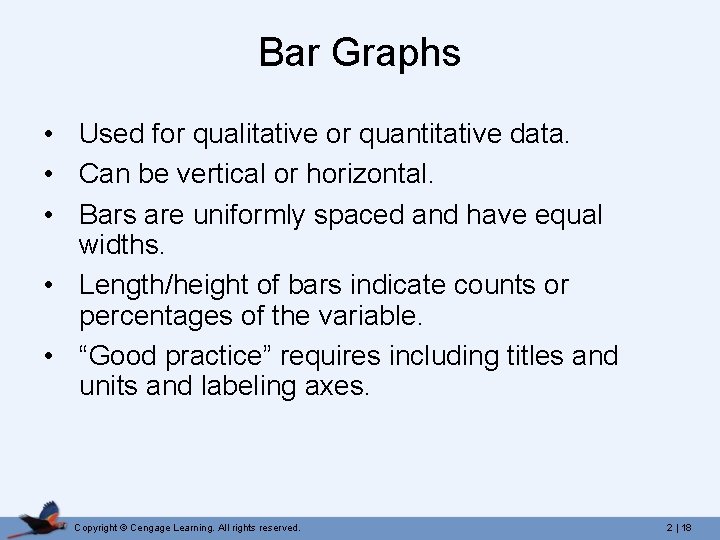 Bar Graphs

• Used for qualitative or quantitative data.
• Can be vertical or horizontal.
• Bars are uniformly spaced and have equal widths.
• Length/height of bars indicate counts or percentages of the variable.
• “Good practice” requires including titles and units and labeling axes.

Copyright © Cengage Learning. All rights reserved.

2 | 18